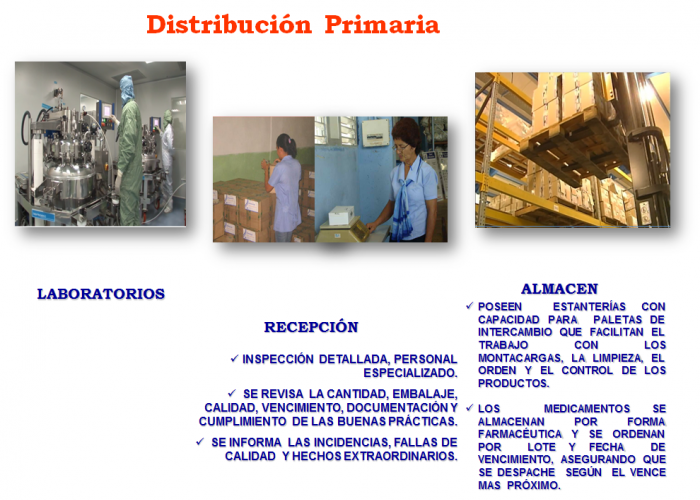 Distribución Primaria

LABORATORIOS

RECEPCIÓN

✓ INSPECCIÓN DETALLADA, PERSONAL ESPECIALIZADO.

✓ SE REVISA LA CANTIDAD, EMBALAJE, CALIDAD, VENCIMIENTO, DOCUMENTACIÓN Y CUMPLIMIENTO DE LAS BUENAS PRÁCTICAS.

✓ SE INFORMA LAS INCIDENCIAS, FALLAS DE CALIDAD Y HECHOS EXTRAORDINARIOS.

ALMACEN

✓ POSEEN ESTANTERÍAS CON CAPACIDAD PARA PALETAS DE INTERCAMBIO QUE FACILITAN EL TRABAJO CON LOS MONTACARGAS, LA LIMPIEZA, EL ORDEN Y EL CONTROL DE LOS PRODUCTOS.

✓ LOS MEDICAMENTOS SE ALMACENAN POR FORMA FARMACÉUTICA Y SE ORDENAN POR LOTE Y FECHA DE VENCIMIENTO, ASEGURANDO QUE SE DESPACHE SEGÚN EL VENCE MAS PRÓXIMO.